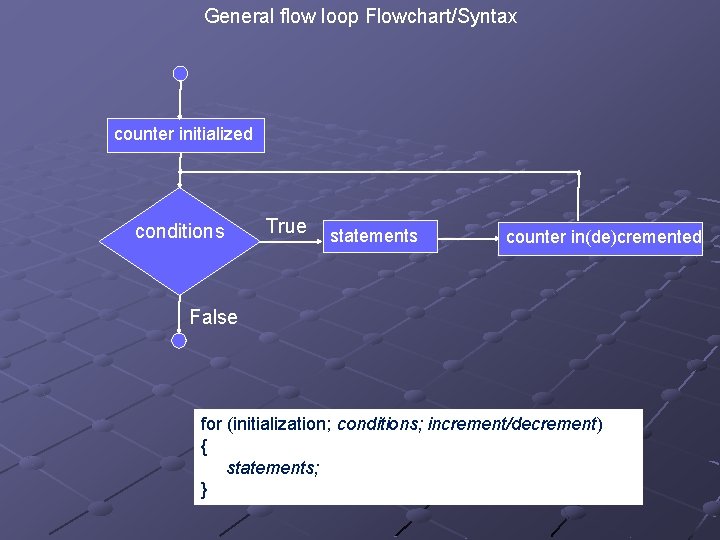 General flow loop Flowchart/Syntax

counter initialized

conditions

True

statements

counter in(de)cremented

False

for (initialization; conditions; increment/decrement)
{
statements;
}